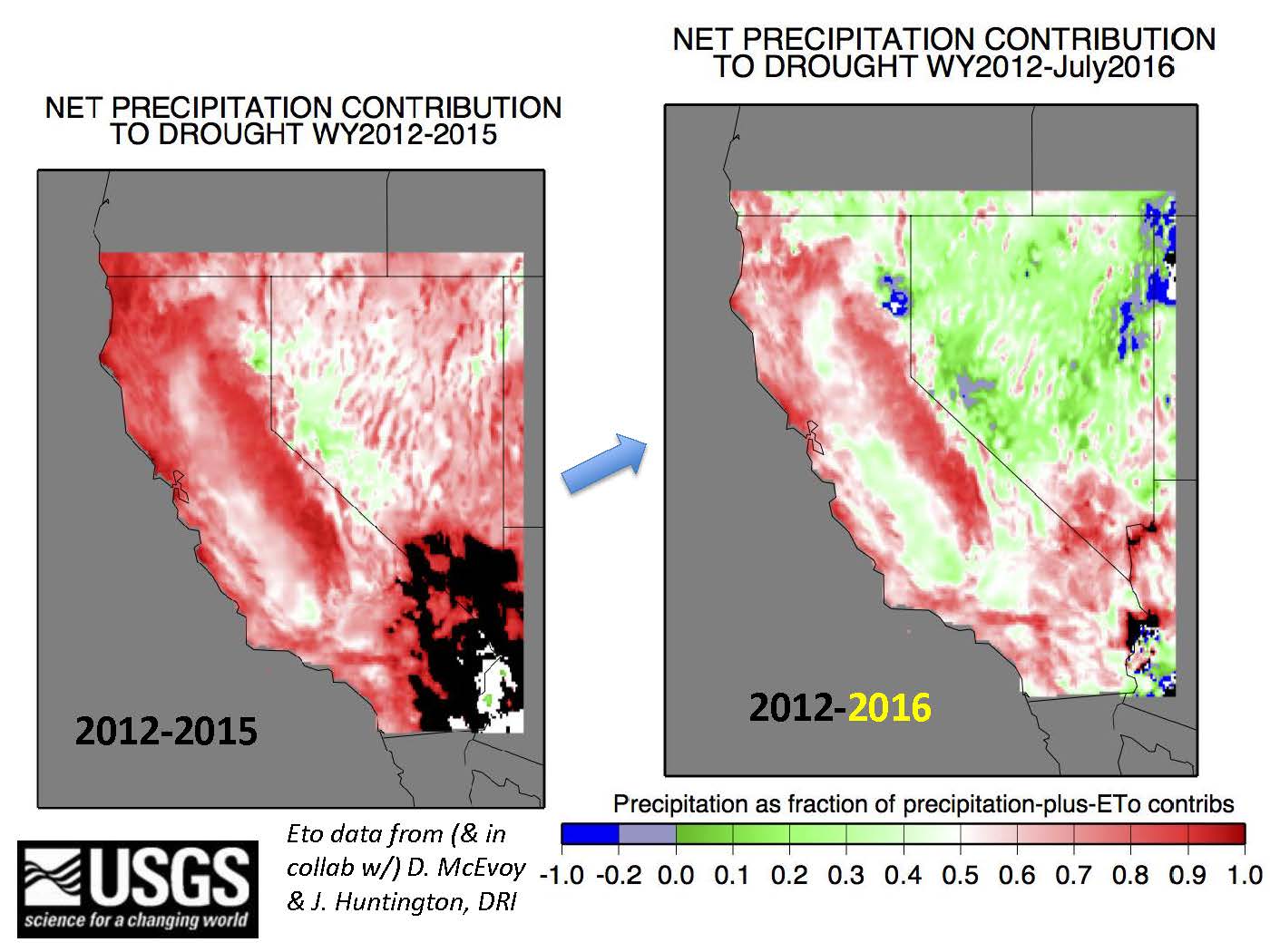 NET PRECIPITATION CONTRIBUTION TO DROUGHT WY2012-2015

2012-2015

NET PRECIPITATION CONTRIBUTION TO DROUGHT WY2012-July2016

2012-2016

Precipitation as fraction of precipitation-plus-ETo contribs

-1.0 -0.2 0.0 0.1 0.2 0.3 0.4 0.5 0.6 0.7 0.8 0.9 1.0

USGS
science for a changing world

Eto data from (& in collab w/) D. McEvoy & J. Huntington, DRI